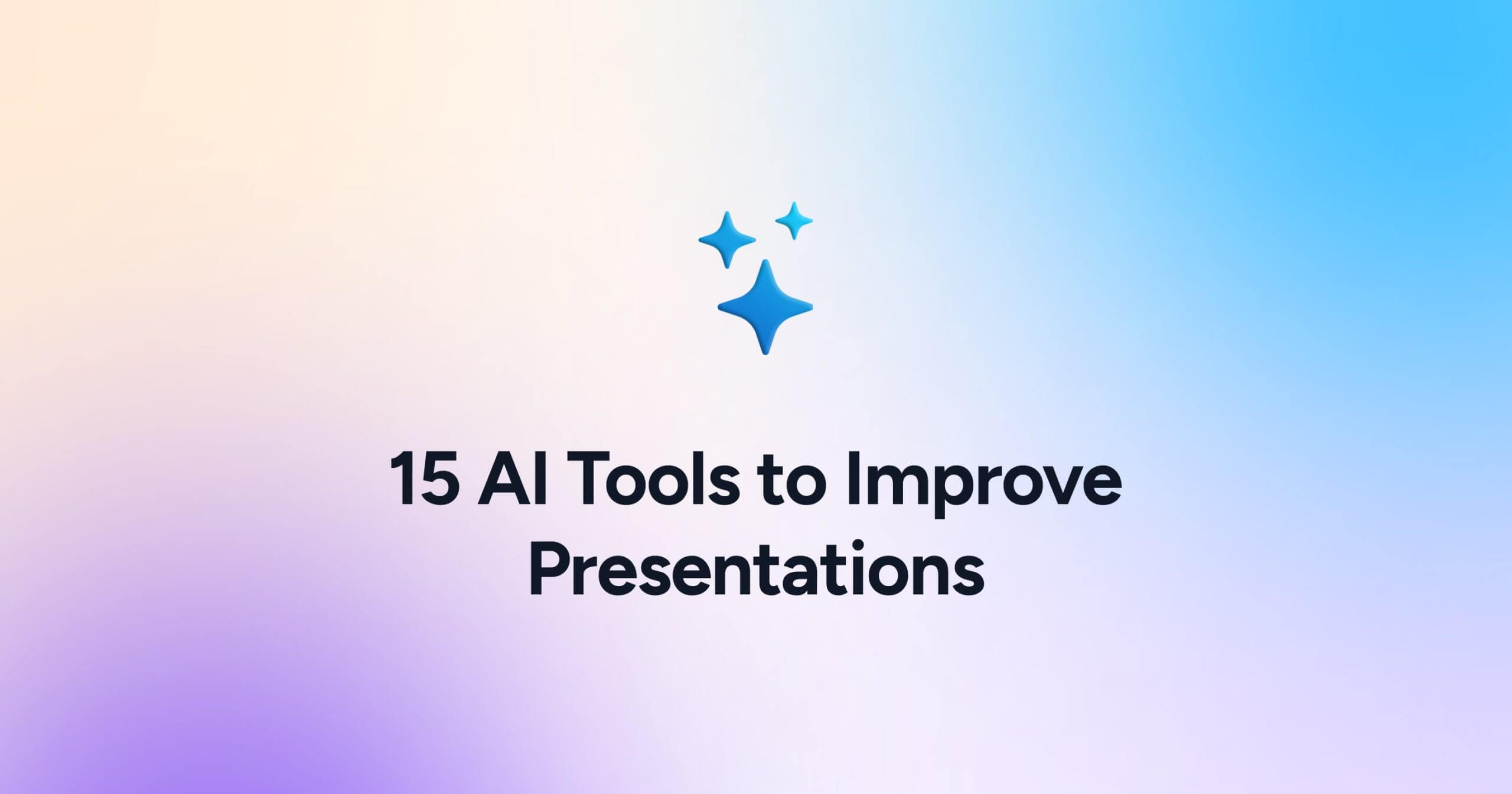 15 AI Tools to Improve Presentations